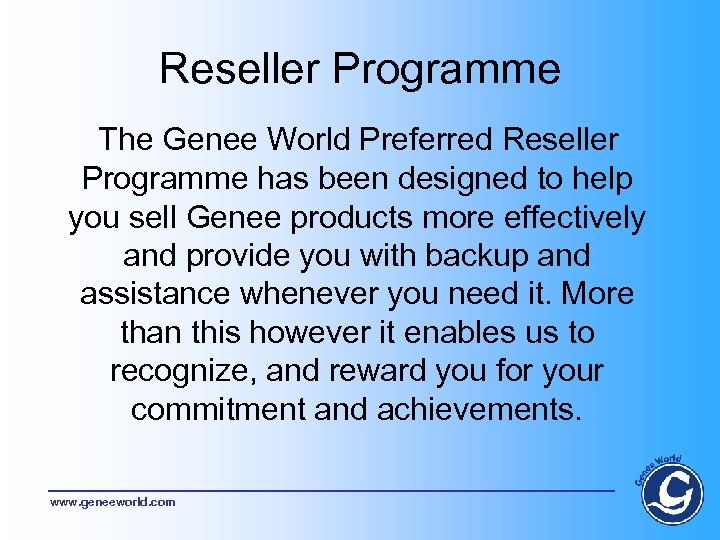 Reseller Programme

The Genee World Preferred Reseller Programme has been designed to help you sell Genee products more effectively and provide you with backup and assistance whenever you need it. More than this however it enables us to recognize, and reward you for your commitment and achievements.

www.geneeworld.com

Genee World

G